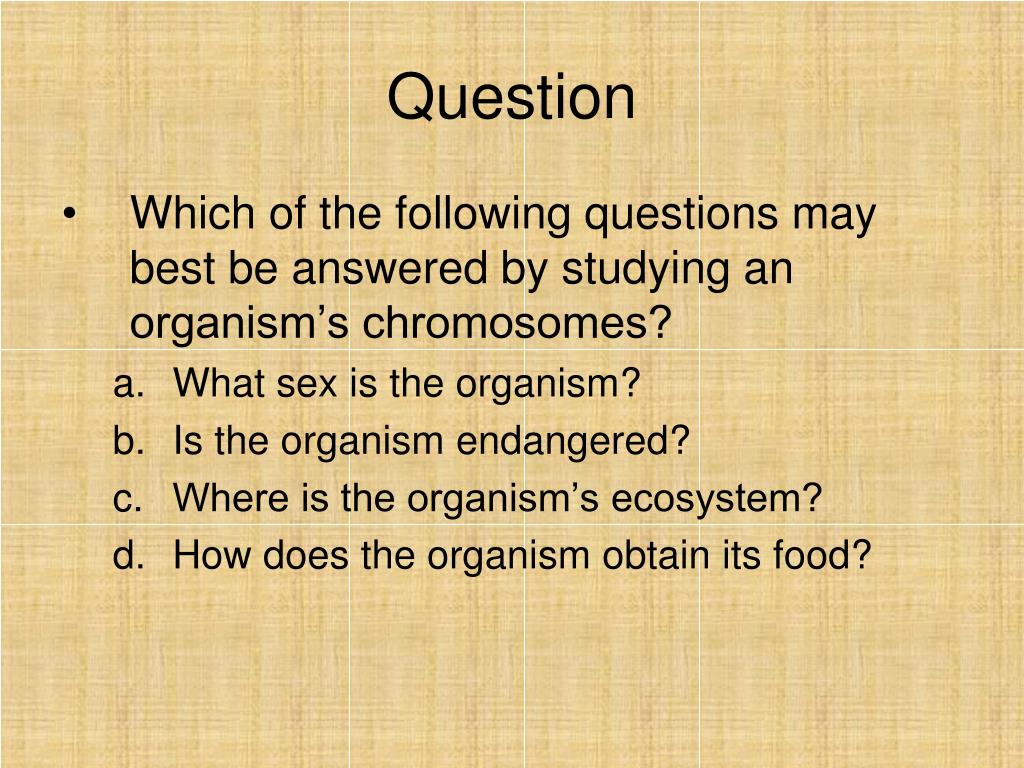 Question

• Which of the following questions may best be answered by studying an organism’s chromosomes?

a. What sex is the organism?
b. Is the organism endangered?
c. Where is the organism’s ecosystem?
d. How does the organism obtain its food?